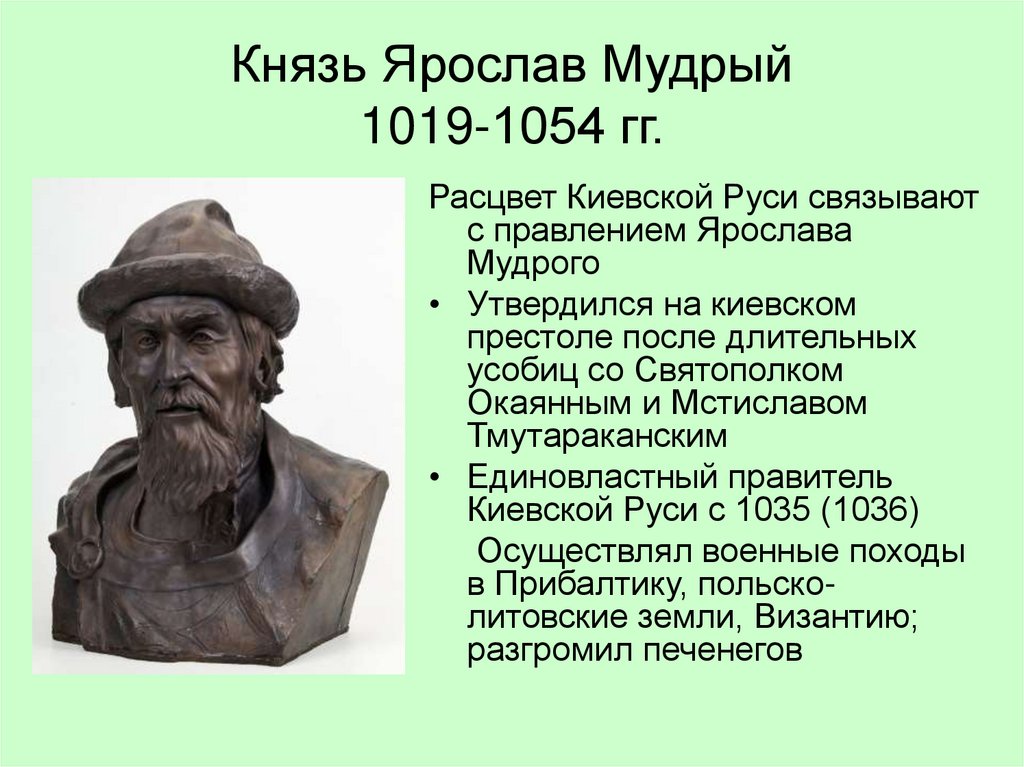 Князь Ярослав Мудрый
1019-1054 гг.

Расцвет Киевской Руси связывают с правлением Ярослава Мудрого

• Утвердился на киевском престоле после длительных усобиц со Святополком Окаянным и Мстиславом Тмутараканским

• Единовластный правитель Киевской Руси с 1035 (1036)

Осуществлял военные походы в Прибалтику, польско-литовские земли, Византию; разгромил печенегов